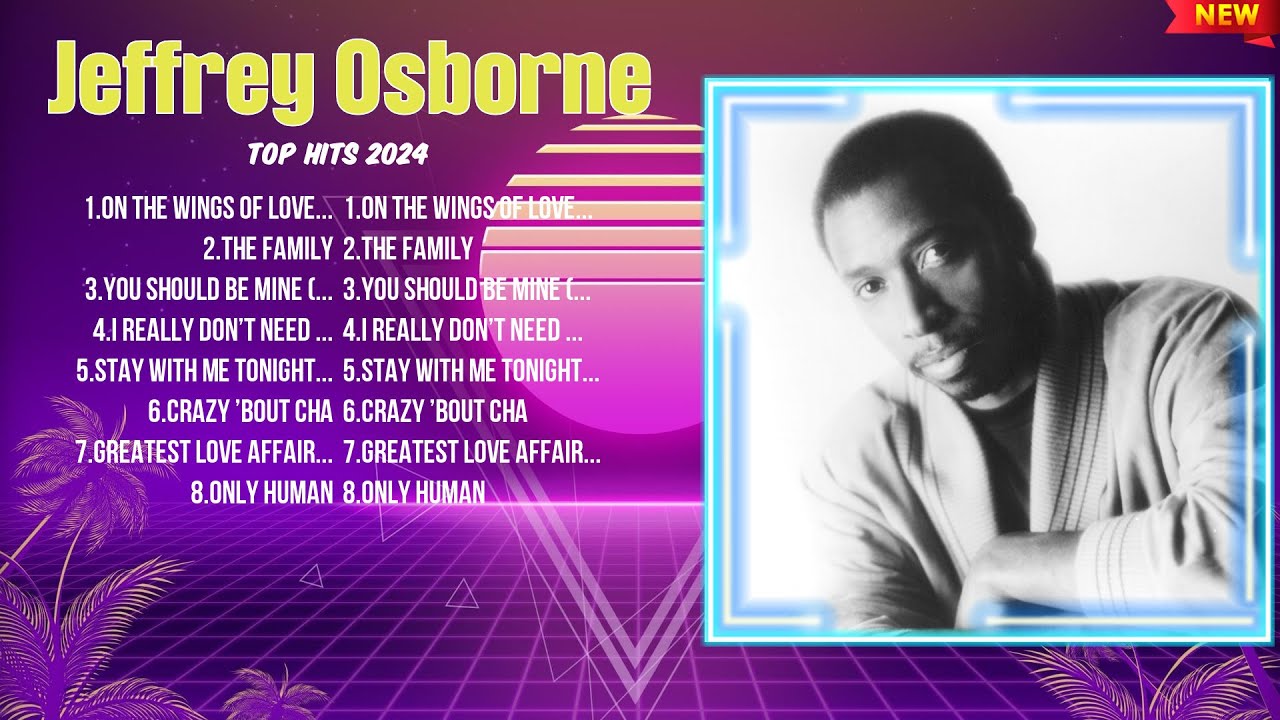 NEW

Jeffrey Osborne

TOP HITS 2024

1.ON THE WINGS OF LOVE...
2.THE FAMILY
3.YOU SHOULD BE MINE (...
4.I REALLY DON'T NEED ...
5.STAY WITH ME TONIGHT...
6.CRAZY 'BOUT CHA
7.GREATEST LOVE AFFAIR...
8.ONLY HUMAN

1.ON THE WINGS OF LOVE...
2.THE FAMILY
3.YOU SHOULD BE MINE (...
4.I REALLY DON'T NEED ...
5.STAY WITH ME TONIGHT...
6.CRAZY 'BOUT CHA
7.GREATEST LOVE AFFAIR...
8.ONLY HUMAN